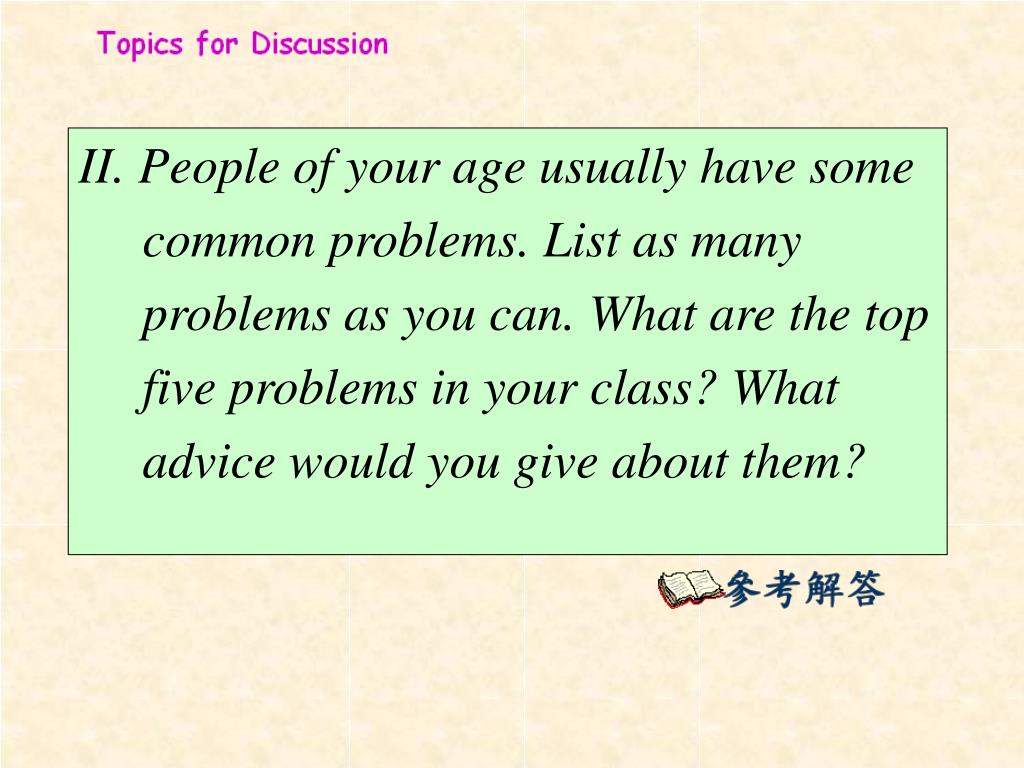 Topics for Discussion

II. People of your age usually have some common problems. List as many problems as you can. What are the top five problems in your class? What advice would you give about them?

参考解答